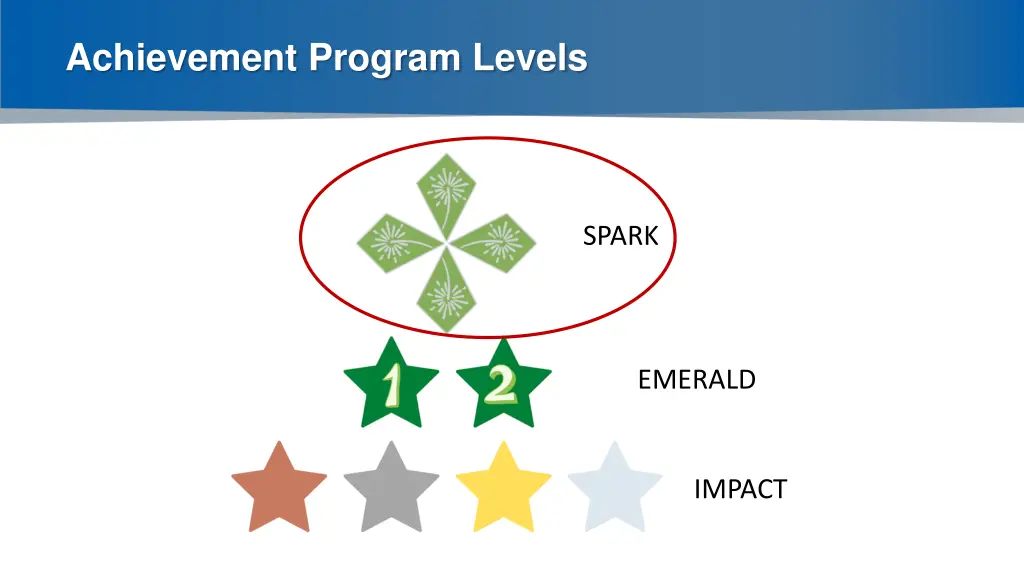 Achievement Program Levels

SPARK

1 2

EMERALD

IMPACT